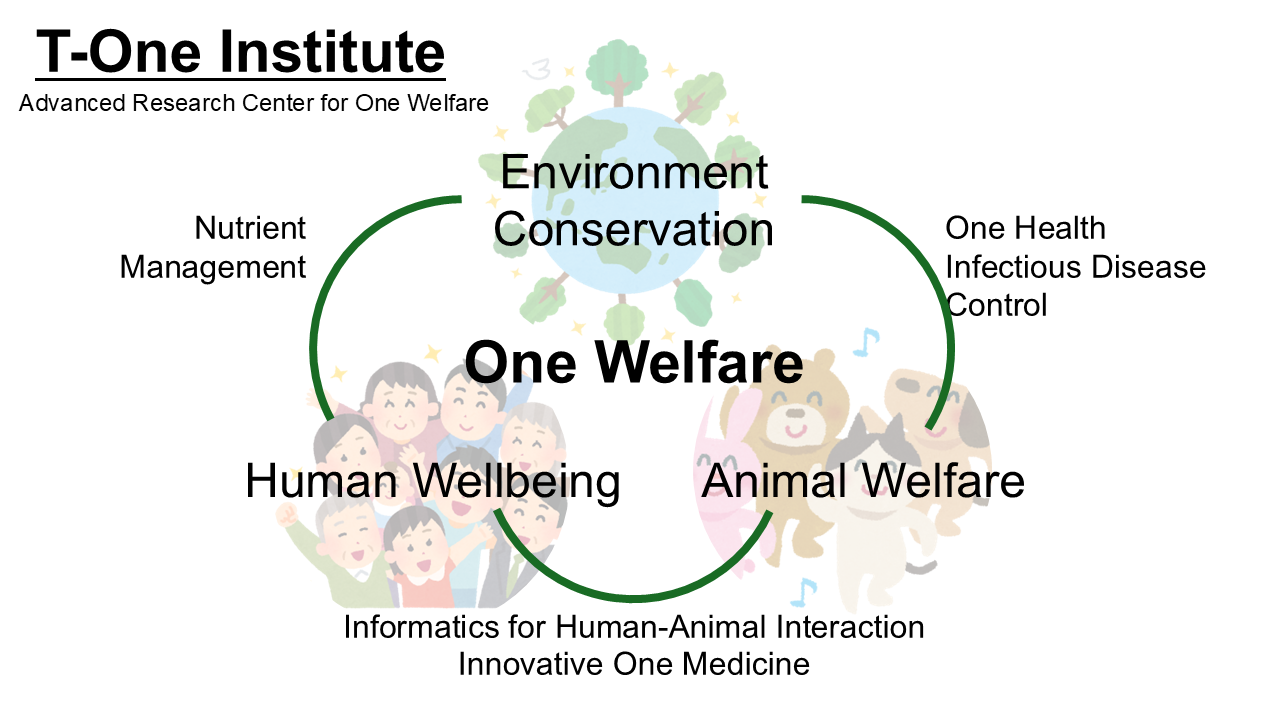 T-One Institute
Advanced Research Center for One Welfare

Environment Conservation

Nutrient Management

One Health
Infectious Disease Control

One Welfare

Human Wellbeing

Animal Welfare

Informatics for Human-Animal Interaction
Innovative One Medicine